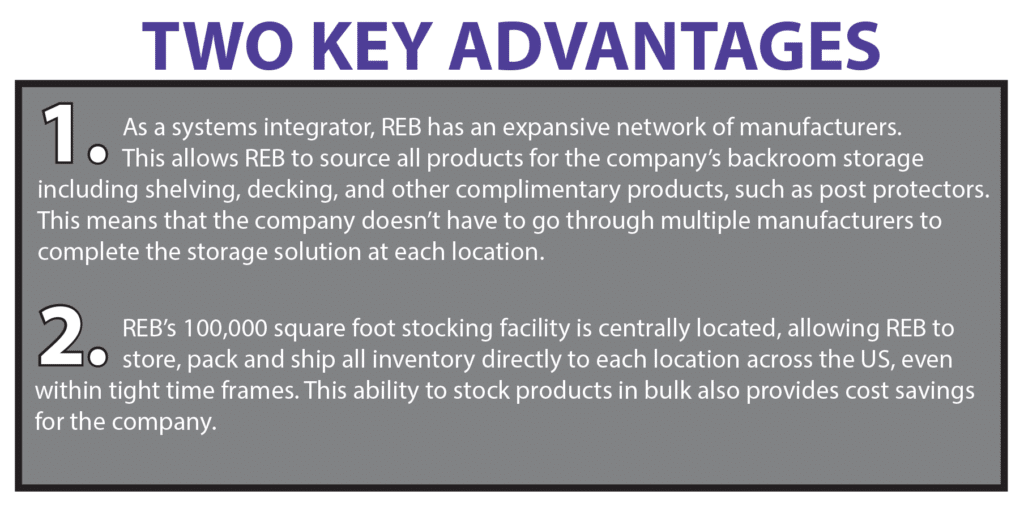 TWO KEY ADVANTAGES

1. As a systems integrator, REB has an expansive network of manufacturers. This allows REB to source all products for the company's backroom storage including shelving, decking, and other complimentary products, such as post protectors. This means that the company doesn't have to go through multiple manufacturers to complete the storage solution at each location.

2. REB's 100,000 square foot stocking facility is centrally located, allowing REB to store, pack and ship all inventory directly to each location across the US, even within tight time frames. This ability to stock products in bulk also provides cost savings for the company.